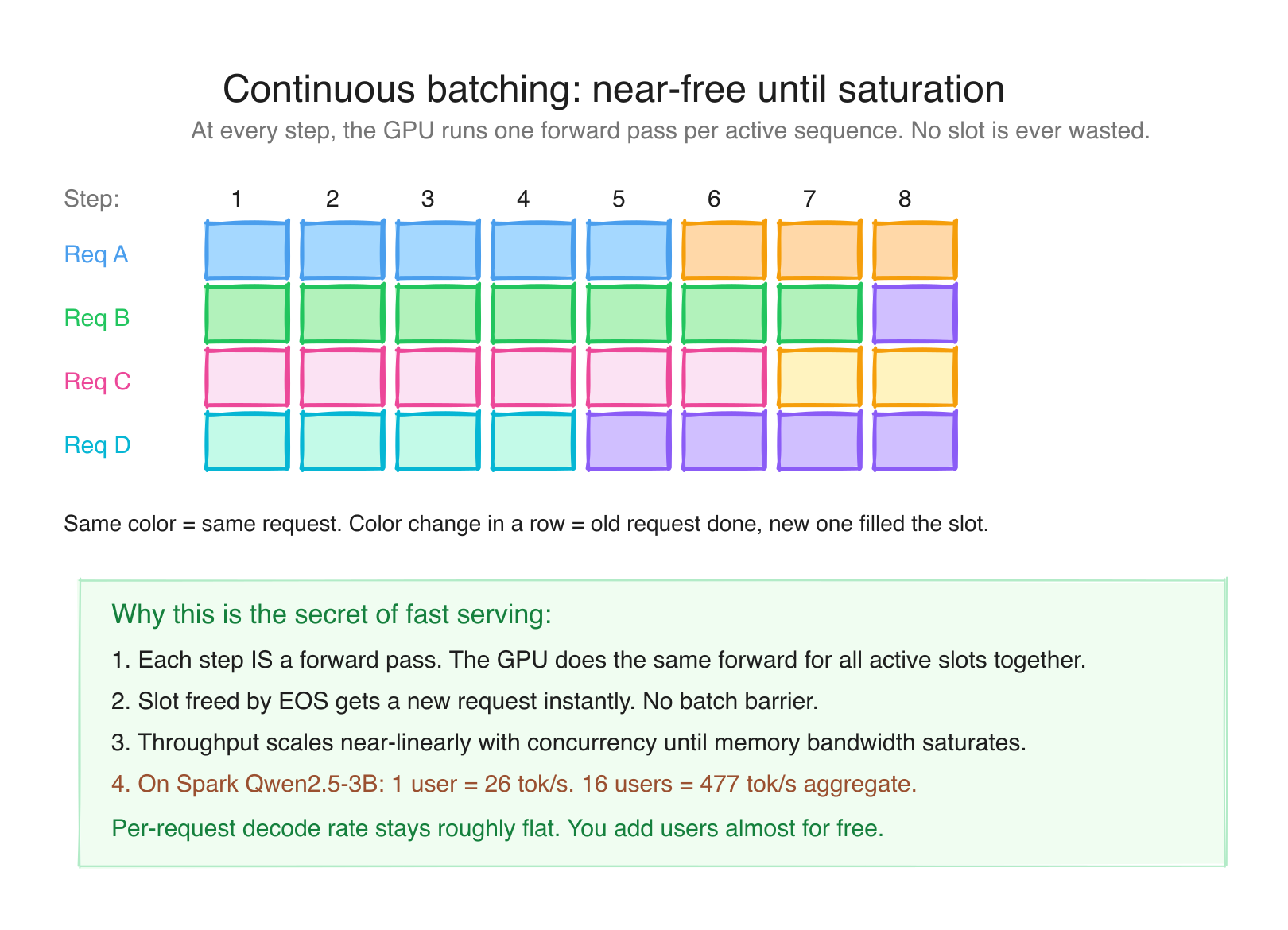 Continuous batching: near-free until saturation

At every step, the GPU runs one forward pass per active sequence. No slot is ever wasted.

Step: 1 2 3 4 5 6 7 8

Req A

Req B

Req C

Req D

Same color = same request. Color change in a row = old request done, new one filled the slot.

Why this is the secret of fast serving:

1. Each step IS a forward pass. The GPU does the same forward for all active slots together.

2. Slot freed by EOS gets a new request instantly. No batch barrier.

3. Throughput scales near-linearly with concurrency until memory bandwidth saturates.

4. On Spark Qwen2.5-3B: 1 user = 26 tok/s. 16 users = 477 tok/s aggregate.

Per-request decode rate stays roughly flat. You add users almost for free.